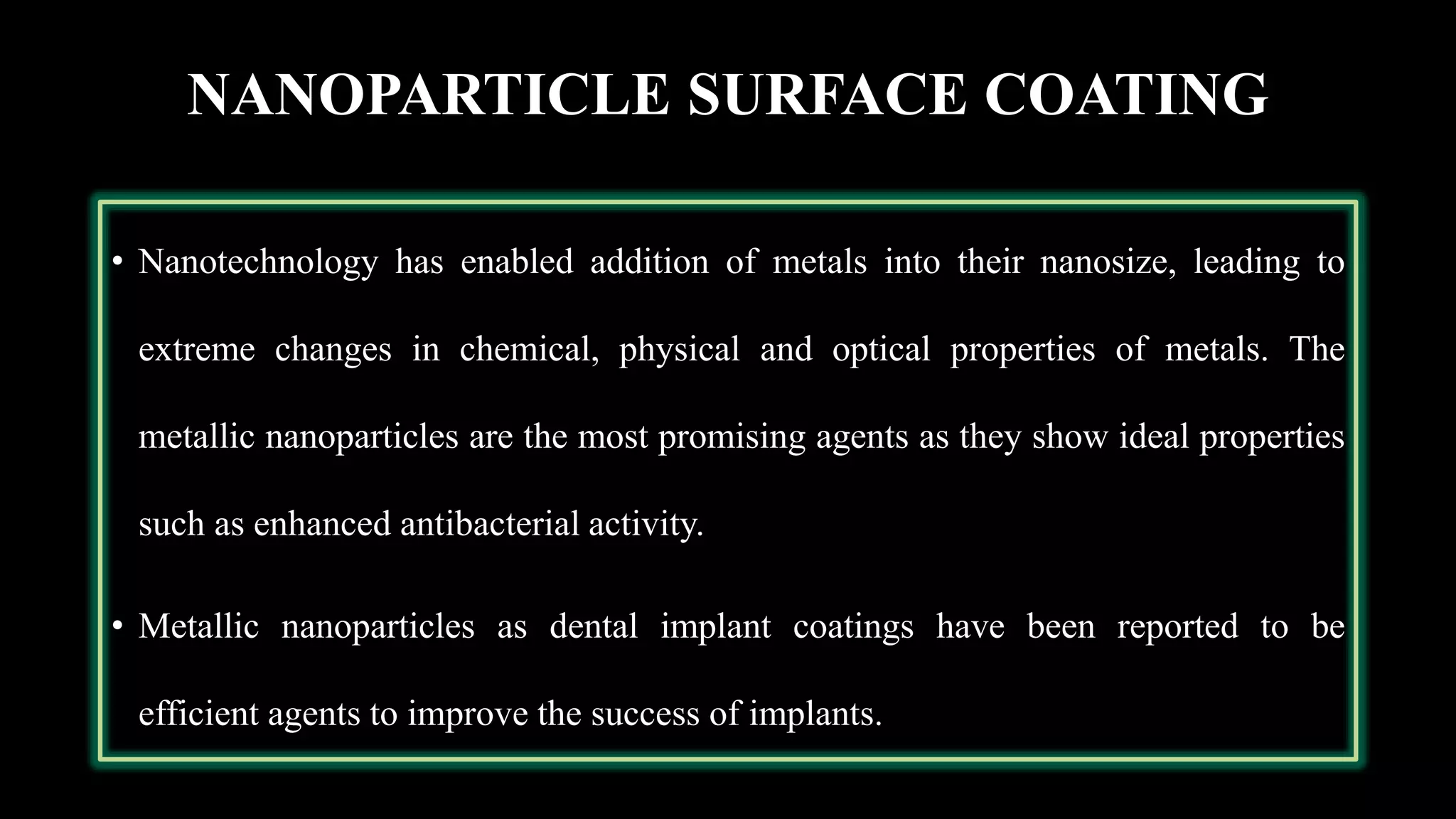 NANOPARTICLE SURFACE COATING

• Nanotechnology has enabled addition of metals into their nanosize, leading to extreme changes in chemical, physical and optical properties of metals. The metallic nanoparticles are the most promising agents as they show ideal properties such as enhanced antibacterial activity.

• Metallic nanoparticles as dental implant coatings have been reported to be efficient agents to improve the success of implants.